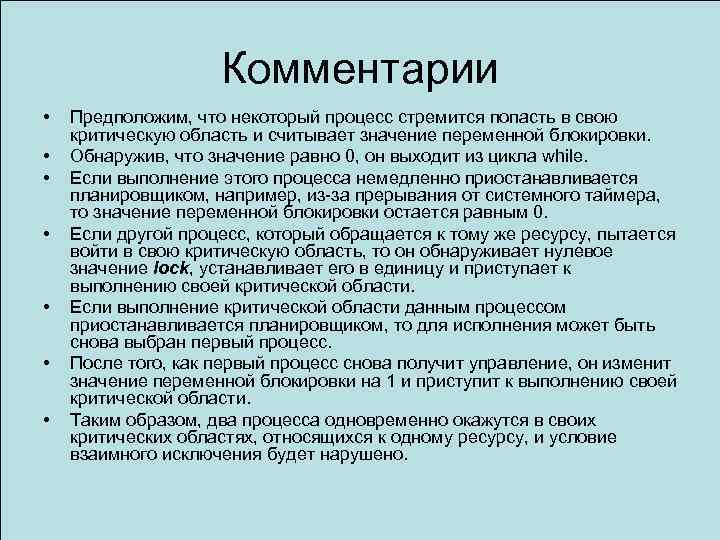 Комментарии

• Предположим, что некоторый процесс стремится попасть в свою критическую область и считывает значение переменной блокировки.
• Обнаружив, что значение равно 0, он выходит из цикла while.
• Если выполнение этого процесса немедленно приостанавливается планировщиком, например, из-за прерывания от системного таймера, то значение переменной блокировки остается равным 0.
• Если другой процесс, который обращается к тому же ресурсу, пытается войти в свою критическую область, то он обнаруживает нулевое значение lock, устанавливает его в единицу и приступает к выполнению своей критической области.
• Если выполнение критической области данным процессом приостанавливается планировщиком, то для исполнения может быть снова выбран первый процесс.
• После того, как первый процесс снова получит управление, он изменит значение переменной блокировки на 1 и приступит к выполнению своей критической области.
• Таким образом, два процесса одновременно окажутся в своих критических областях, относящихся к одному ресурсу, и условие взаимного исключения будет нарушено.